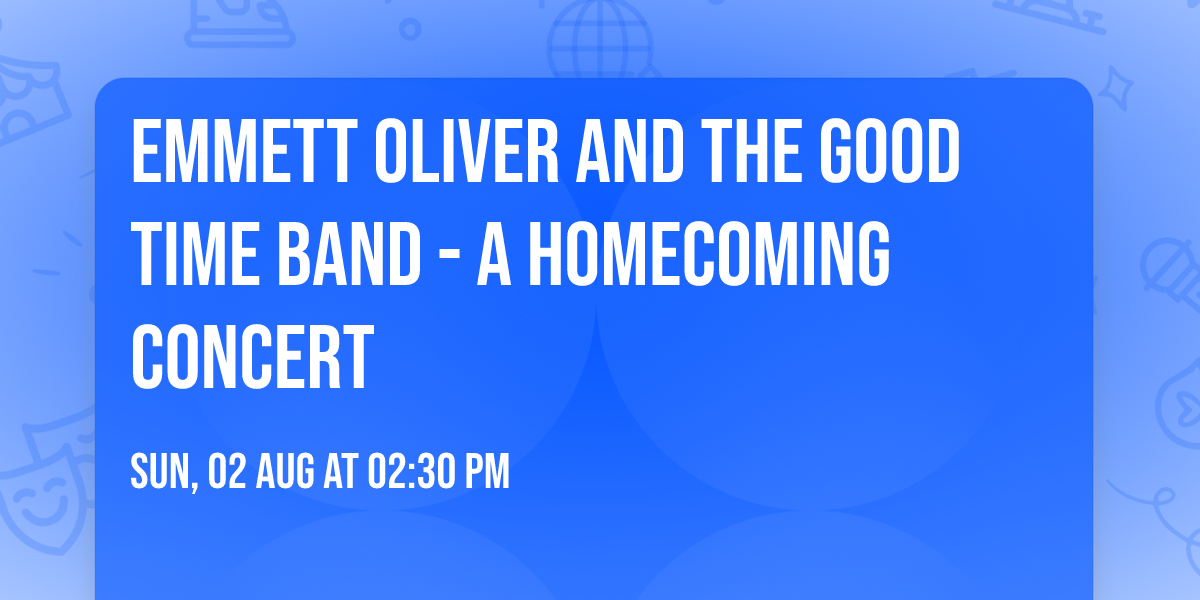 EMMETT OLIVER AND THE GOOD TIME BAND - A HOMECOMING CONCERT

SUN, 02 AUG AT 02:30 PM